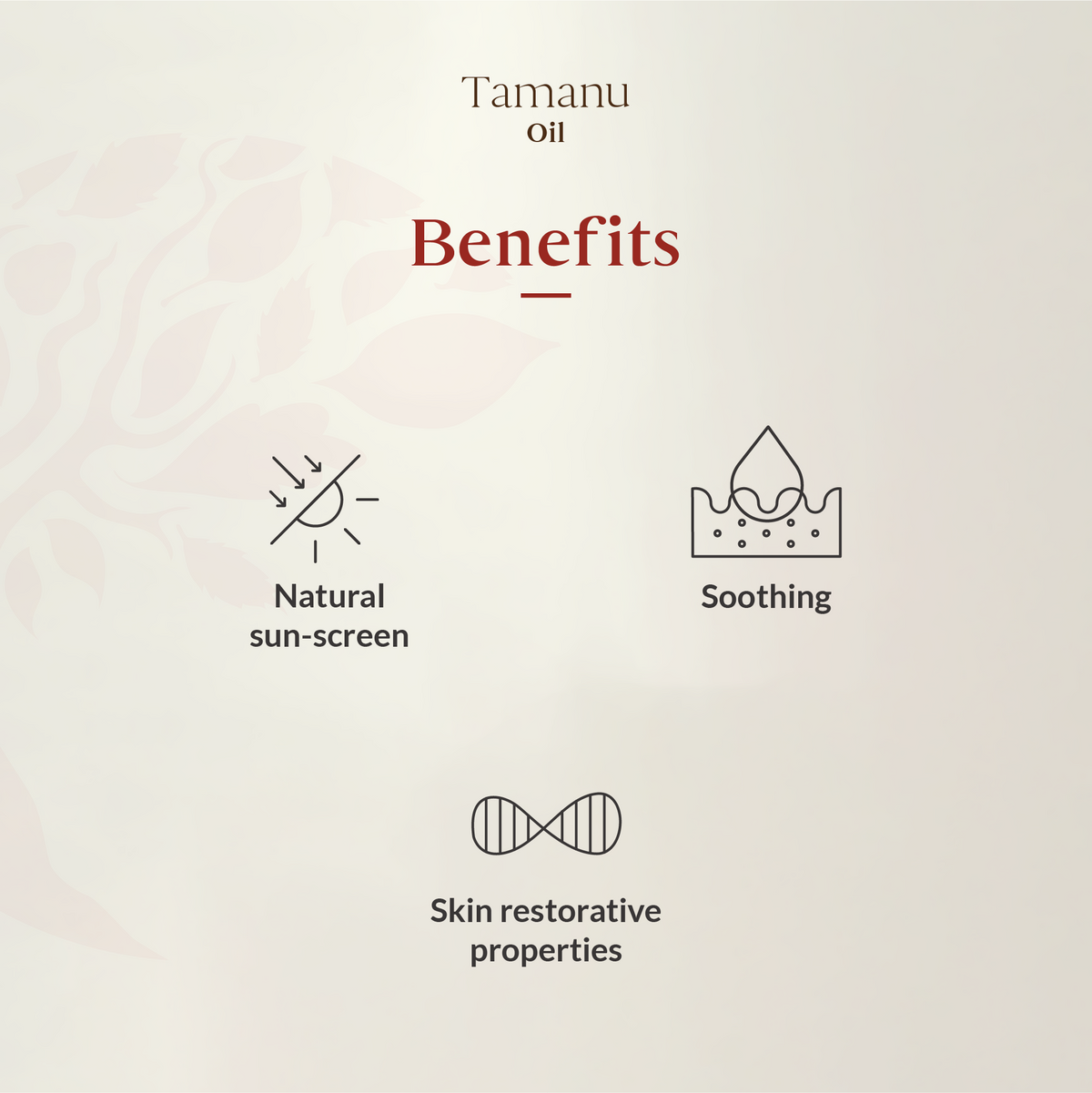 Tamanu
Oil

Benefits

Natural sun-screen

Soothing

Skin restorative properties